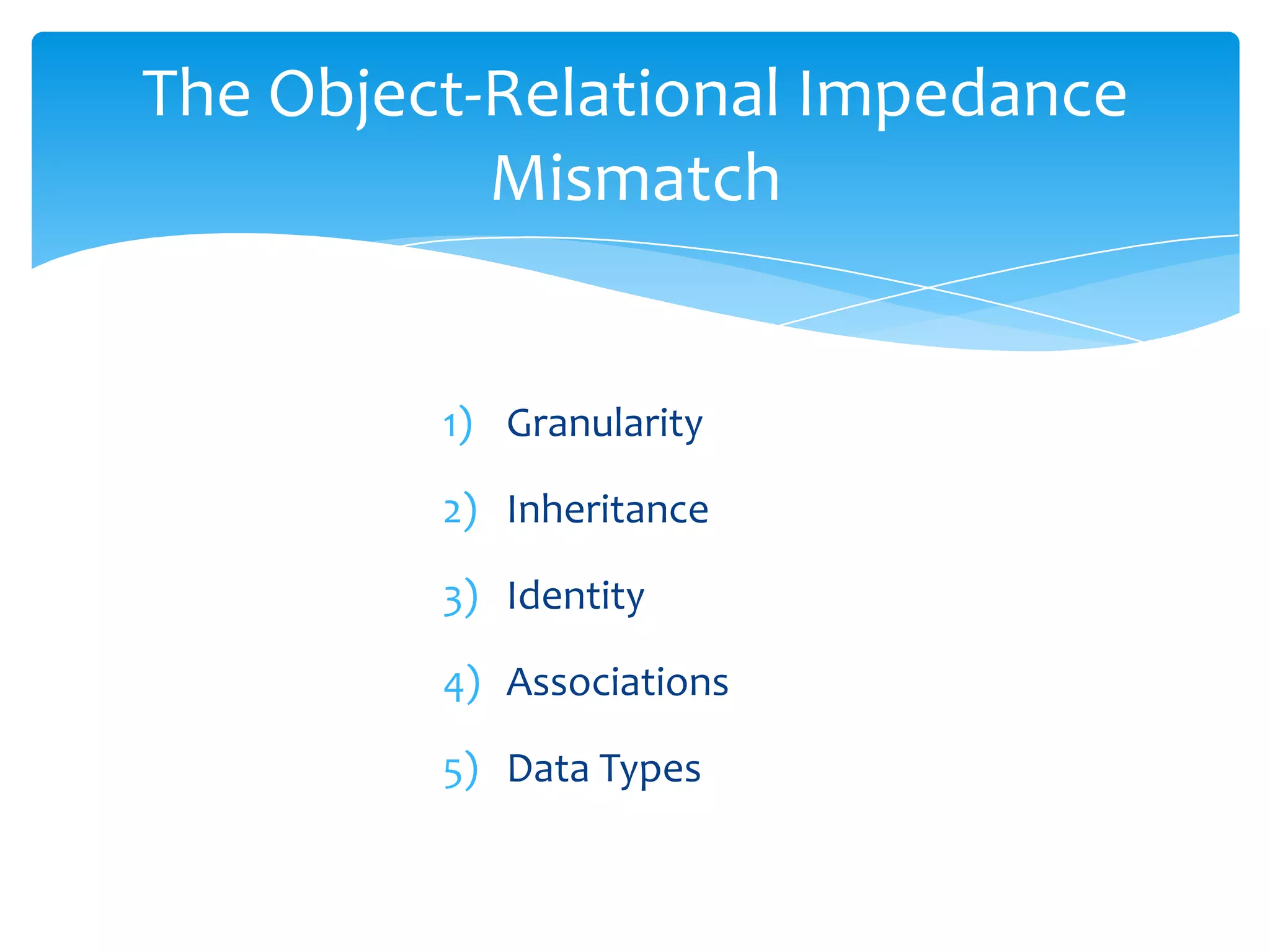 The Object-Relational Impedance Mismatch

1) Granularity
2) Inheritance
3) Identity
4) Associations
5) Data Types